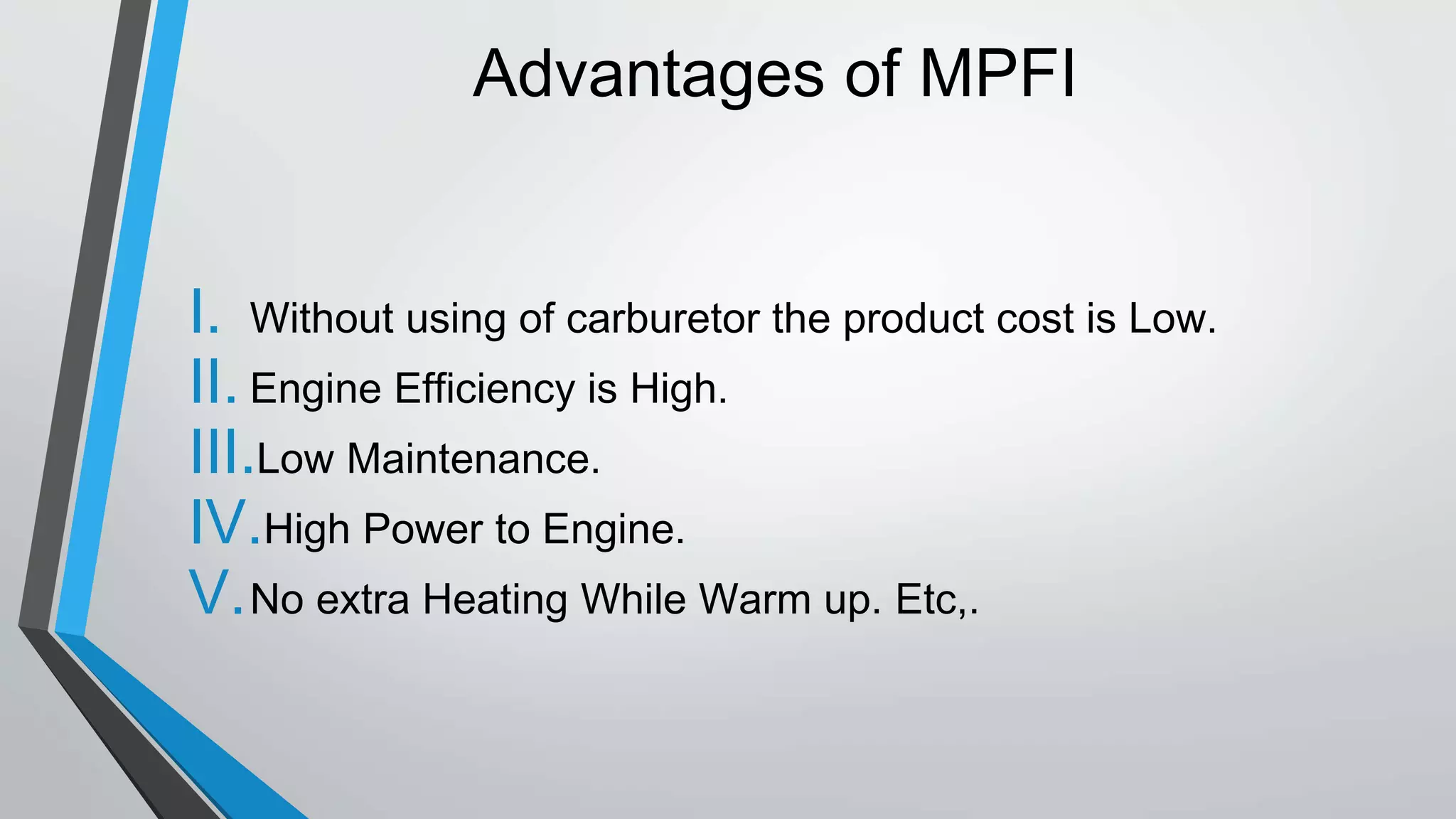 Advantages of MPFI

I. Without using of carburetor the product cost is Low.
II. Engine Efficiency is High.
III. Low Maintenance.
IV. High Power to Engine.
V. No extra Heating While Warm up. Etc,.